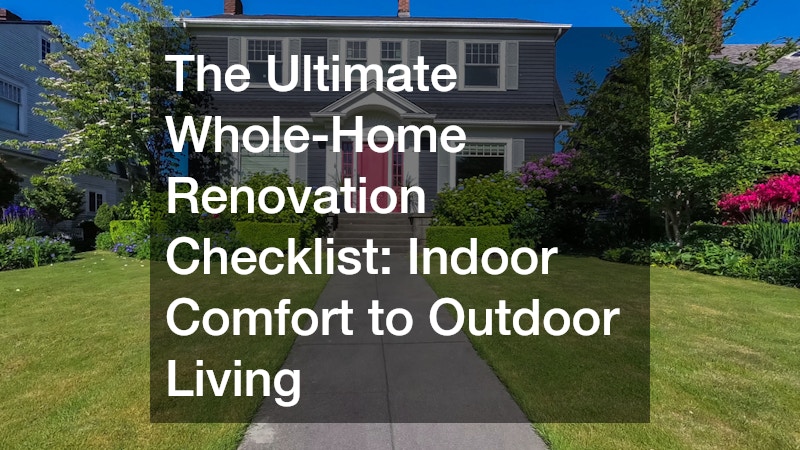 The Ultimate Whole-Home Renovation Checklist: Indoor Comfort to Outdoor Living